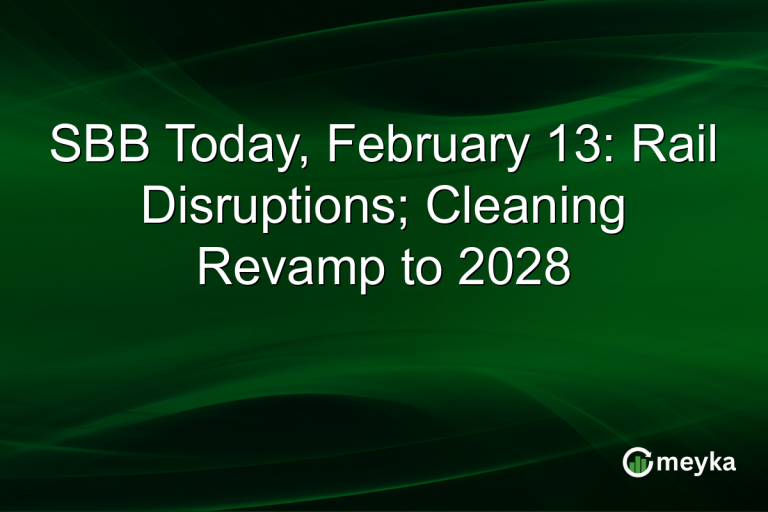 SBB Today, February 13: Rail Disruptions; Cleaning Revamp to 2028

meyka